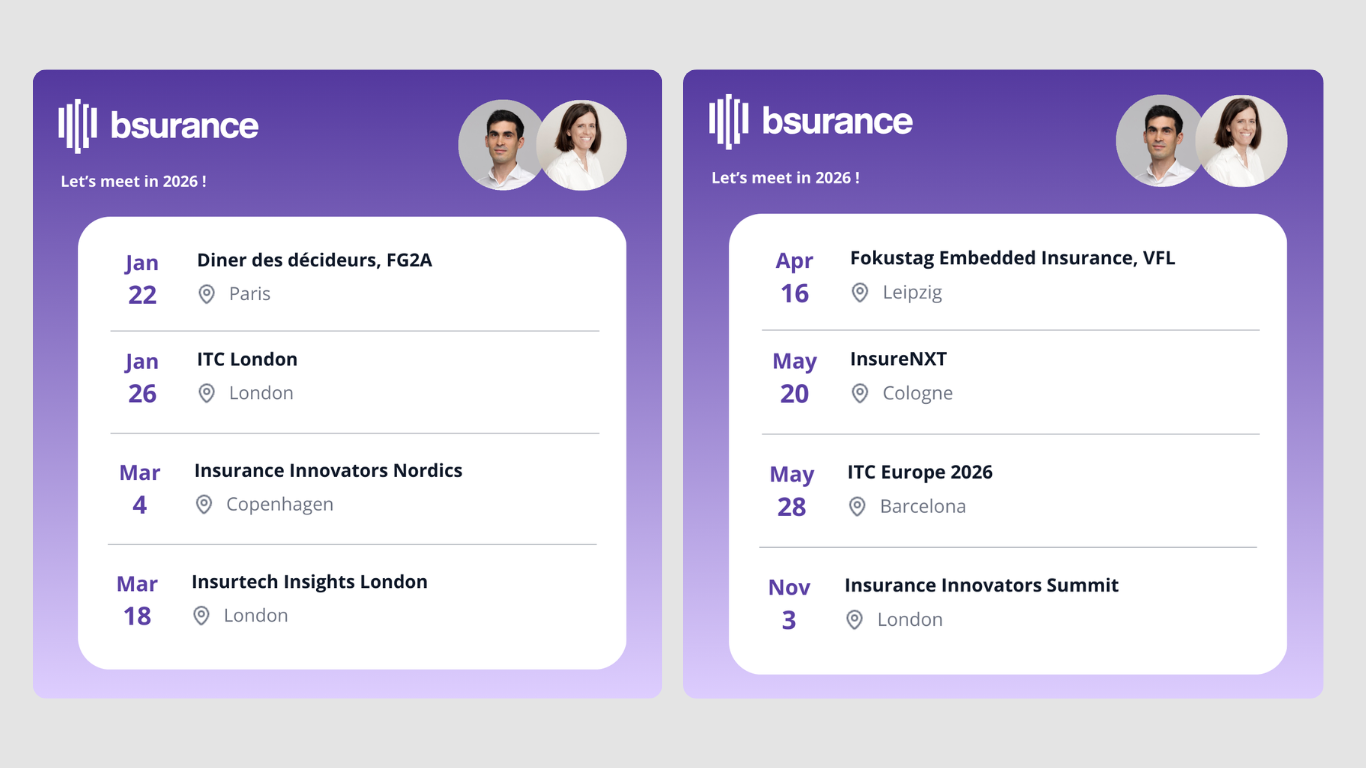 bsurance

Let's meet in 2026 !

Jan
22
Diner des décideurs, FG2A
Paris

Jan
26
ITC London
London

Mar
4
Insurance Innovators Nordics
Copenhagen

Mar
18
Insurtech Insights London
London

bsurance

Let's meet in 2026 !

Apr
16
Fokustag Embedded Insurance, VFL
Leipzig

May
20
InsureNXT
Cologne

May
28
ITC Europe 2026
Barcelona

Nov
3
Insurance Innovators Summit
London